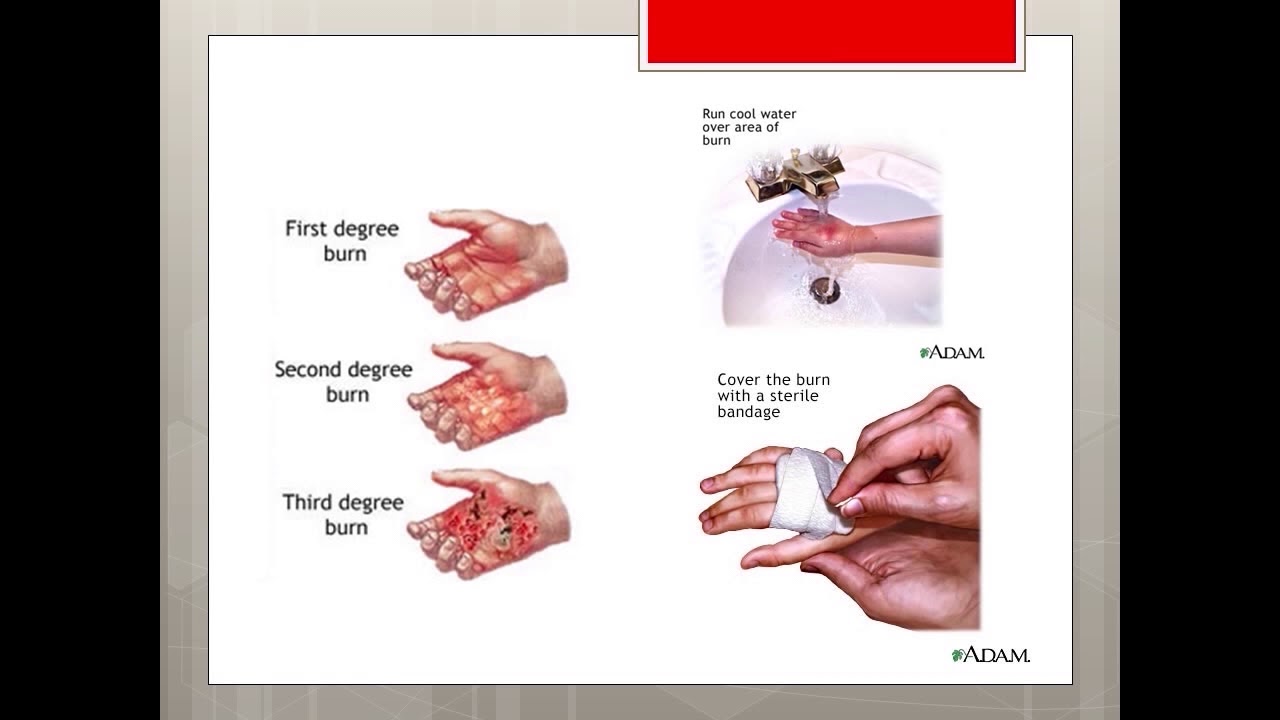 First degree burn

Second degree burn

Third degree burn

Run cool water over area of burn

A.D.A.M.

Cover the burn with a sterile bandage

A.D.A.M.